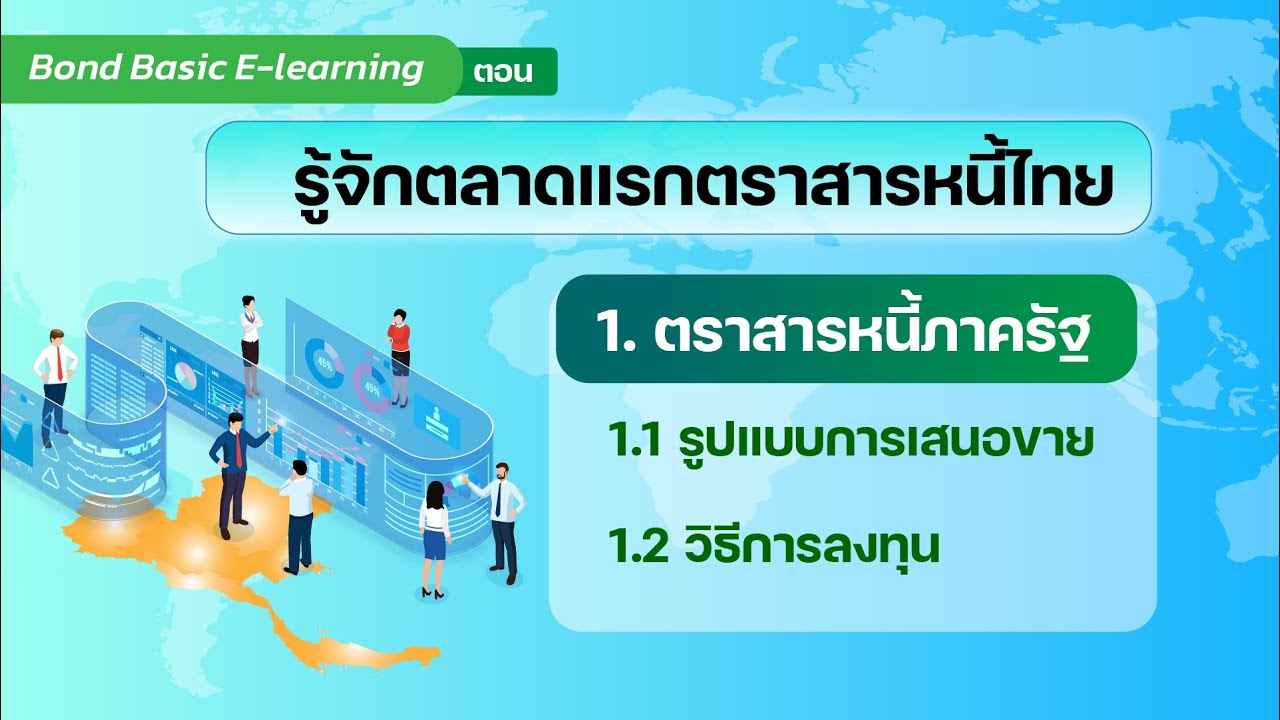 Bond Basic E-learning ตอน

รู้จักตลาดแรกตราสารหนี้ไทย

1. ตราสารหนี้ภาครัฐ

1.1 รูปแบบการเสนอขาย

1.2 วิธีการลงทุน

45%

45%